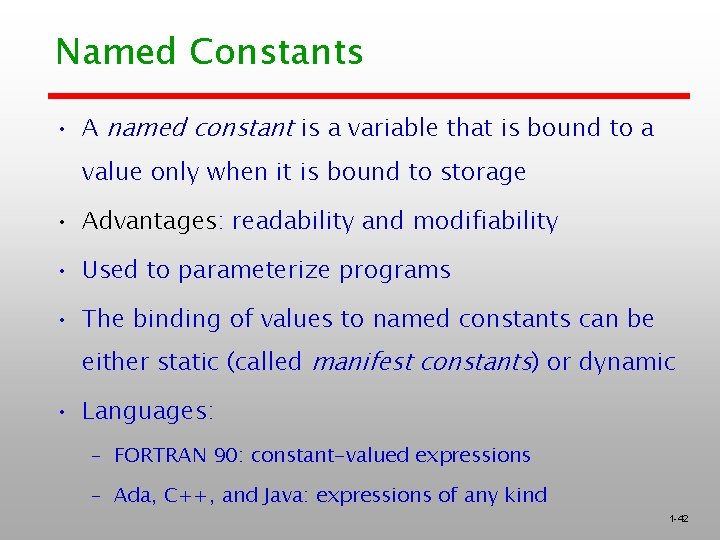 Named Constants

• A named constant is a variable that is bound to a value only when it is bound to storage

• Advantages: readability and modifiability

• Used to parameterize programs

• The binding of values to named constants can be either static (called manifest constants) or dynamic

• Languages:

– FORTRAN 90: constant-valued expressions

– Ada, C++, and Java: expressions of any kind

1-42